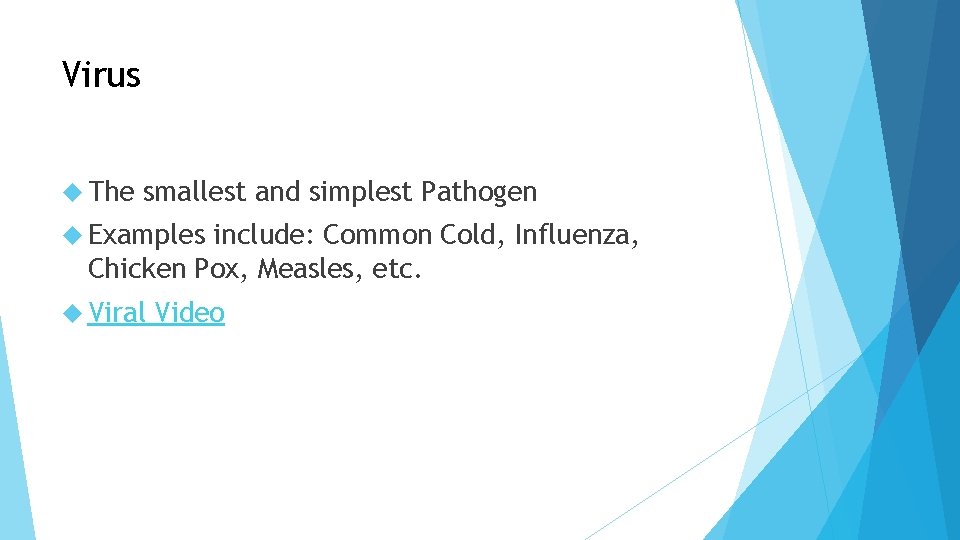 Virus

The smallest and simplest Pathogen

Examples include: Common Cold, Influenza, Chicken Pox, Measles, etc.

Viral Video